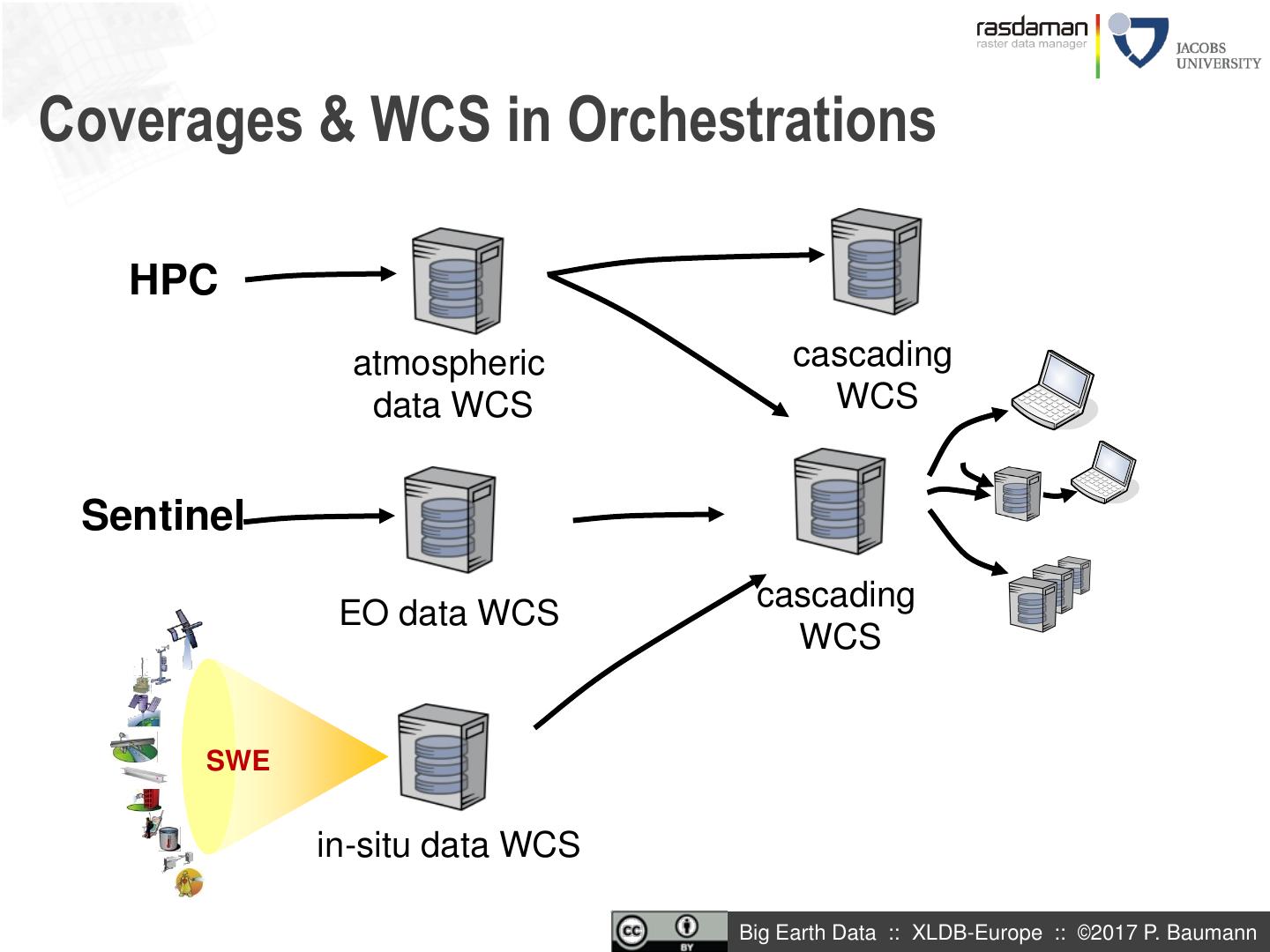 rasdaman
raster data manager

JACOBS UNIVERSITY

Coverages & WCS in Orchestrations

HPC

atmospheric data WCS

cascading WCS

Sentinel

EO data WCS

cascading WCS

SWE

in-situ data WCS

cc BY

Big Earth Data :: XLDB-Europe :: ©2017 P. Baumann